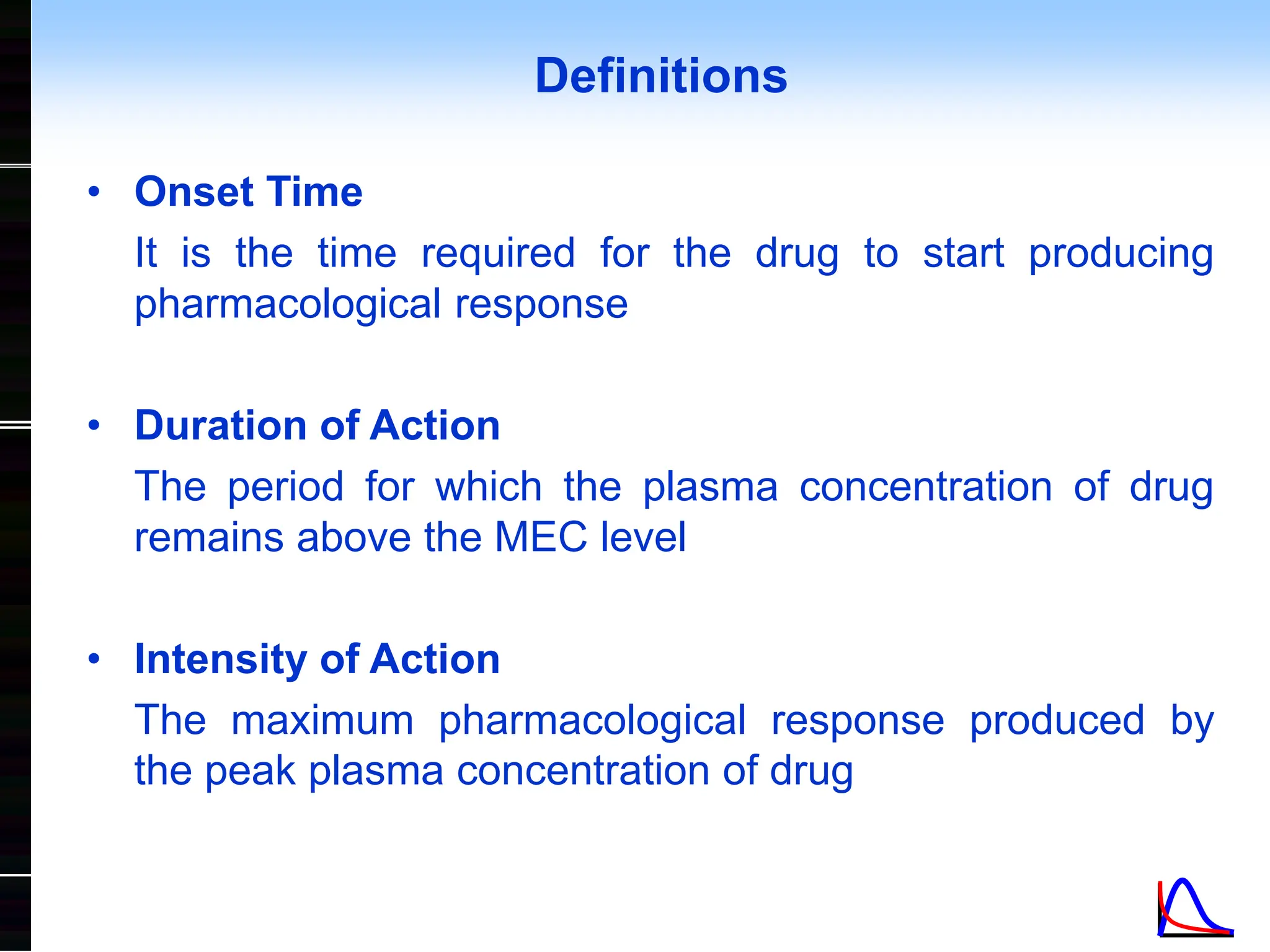 Definitions

• Onset Time

It is the time required for the drug to start producing pharmacological response

• Duration of Action

The period for which the plasma concentration of drug remains above the MEC level

• Intensity of Action

The maximum pharmacological response produced by the peak plasma concentration of drug